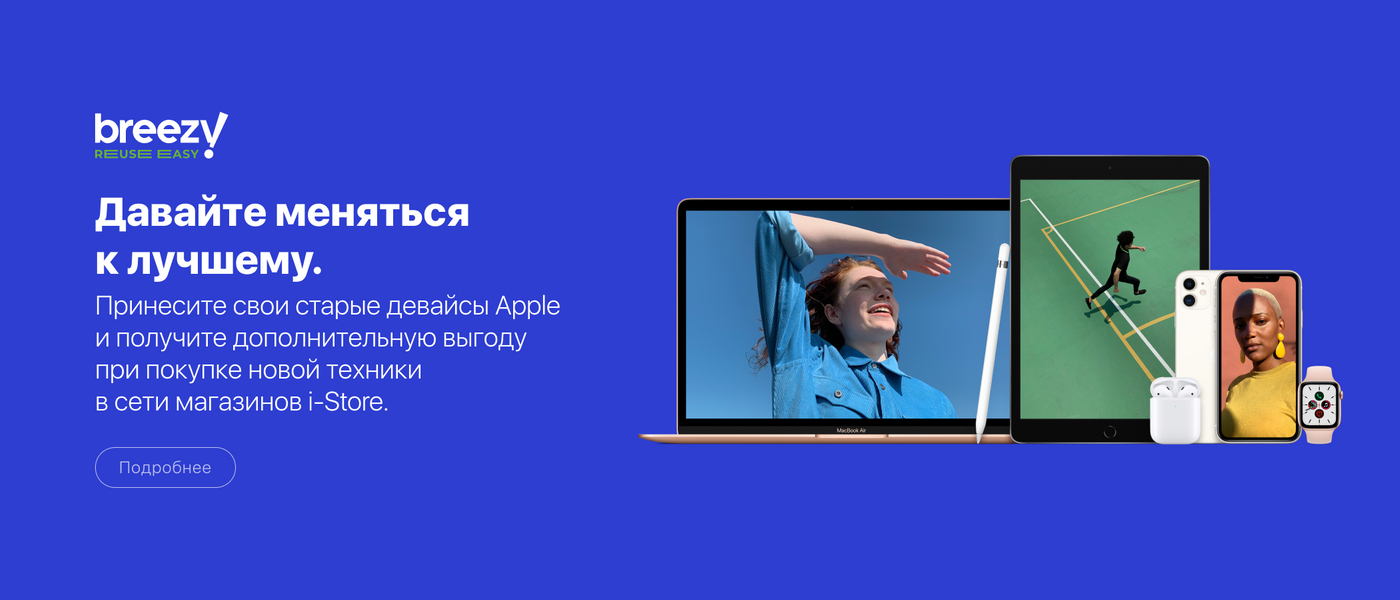 breezy!
REUSE EASY

Давайте меняться к лучшему.

Принесите свои старые девайсы Apple и получите дополнительную выгоду при покупке новой техники в сети магазинов i-Store.

Подробнее

MacBook Air